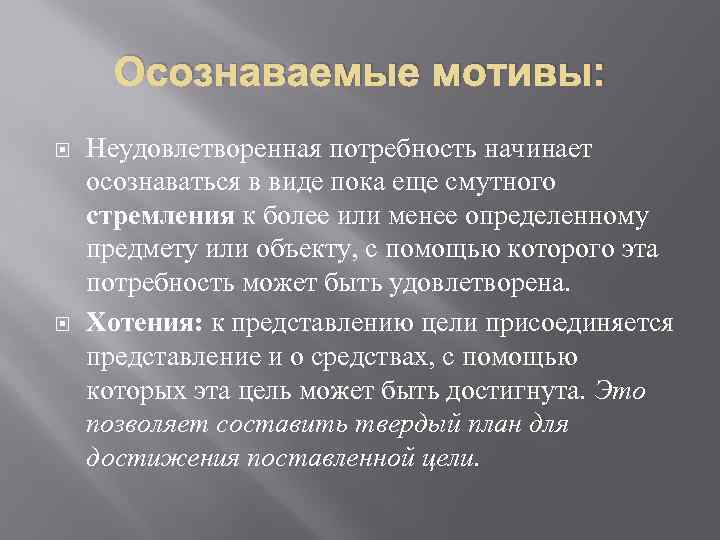 Осознаваемые мотивы:

Неудовлетворенная потребность начинает осознаваться в виде пока еще смутного стремления к более или менее определенному предмету или объекту, с помощью которого эта потребность может быть удовлетворена.

Хотения: к представлению цели присоединяется представление и о средствах, с помощью которых эта цель может быть достигнута. Это позволяет составить твердый план для достижения поставленной цели.